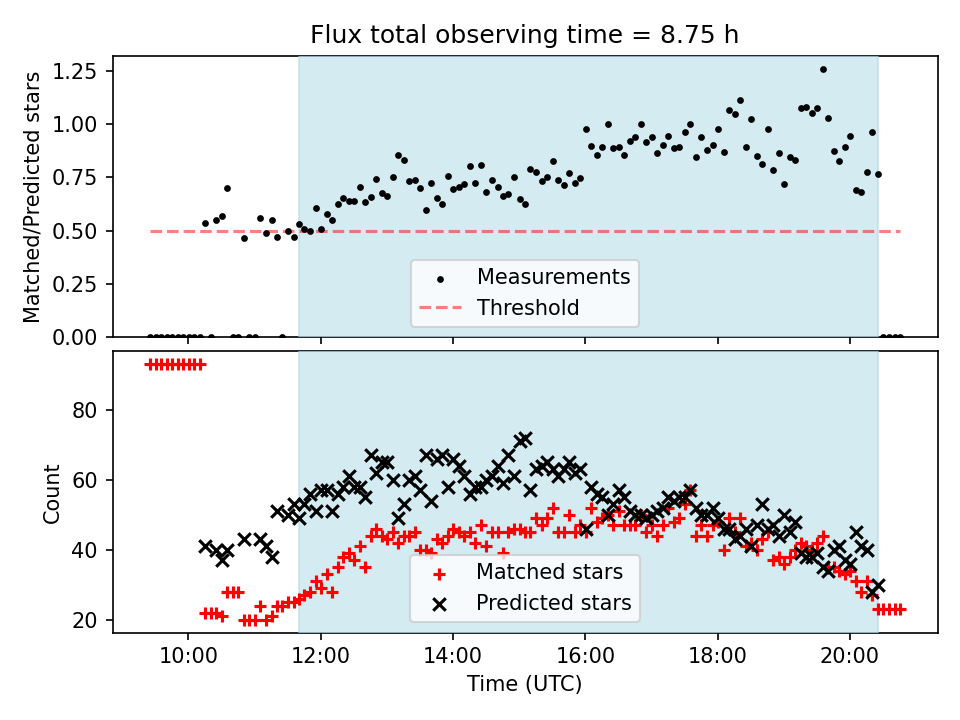 Flux total observing time = 8.75 h

Matched/Predicted stars

1.25
1.00
0.75
0.50
0.25
0.00

Measurements
Threshold

Count

80
60
40
20

Matched stars
Predicted stars

10:00
12:00
14:00
16:00
18:00
20:00

Time (UTC)